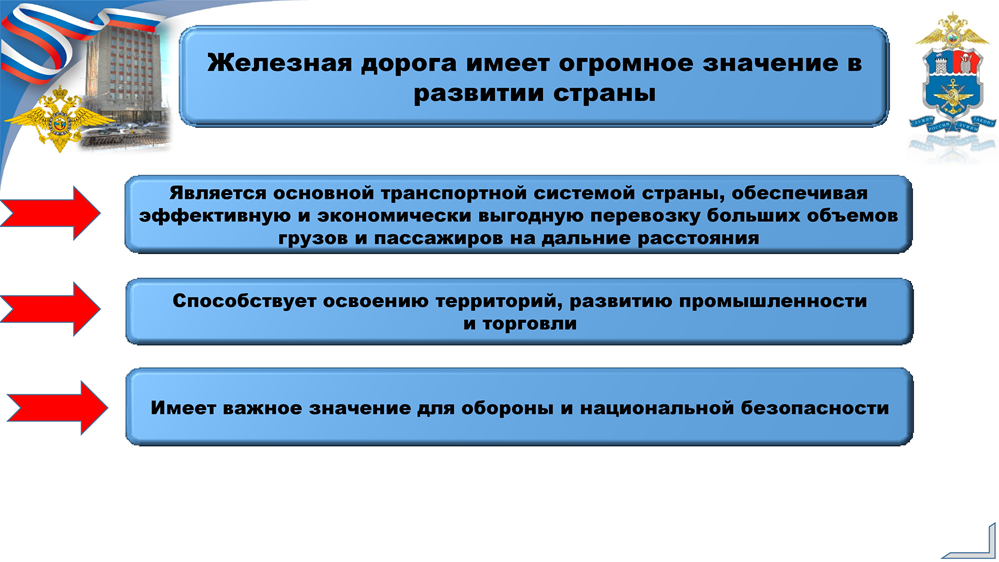 Железная дорога имеет огромное значение в развитии страны

Является основной транспортной системой страны, обеспечивая эффективную и экономически выгодную перевозку больших объемов грузов и пассажиров на дальние расстояния

Способствует освоению территорий, развитию промышленности и торговли

Имеет важное значение для обороны и национальной безопасности